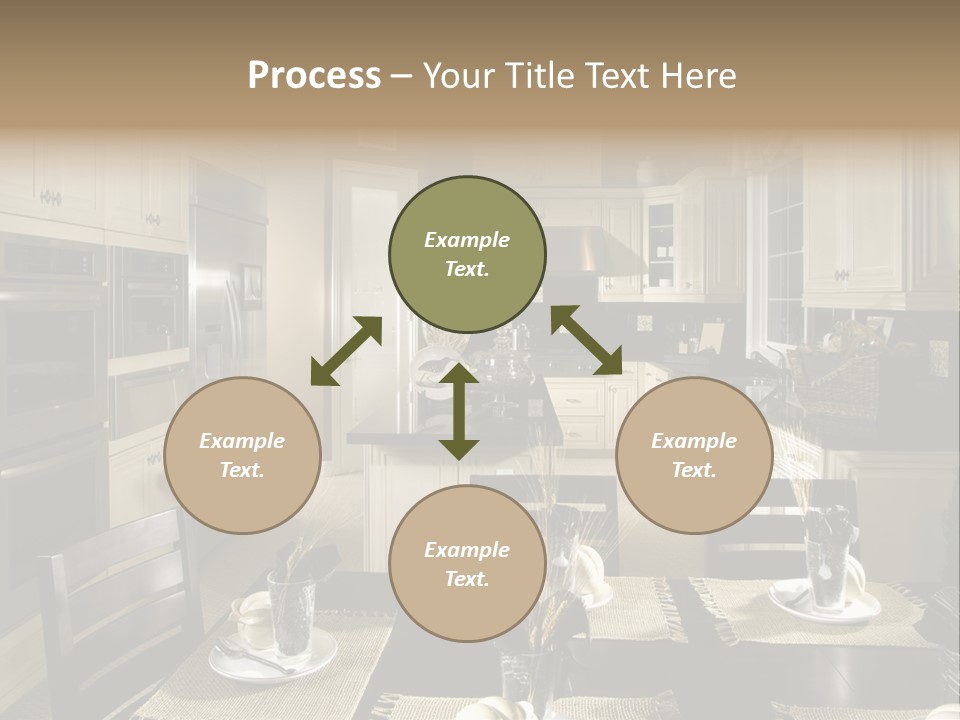 Process – Your Title Text Here

Example Text.

Example Text.

Example Text.

Example Text.